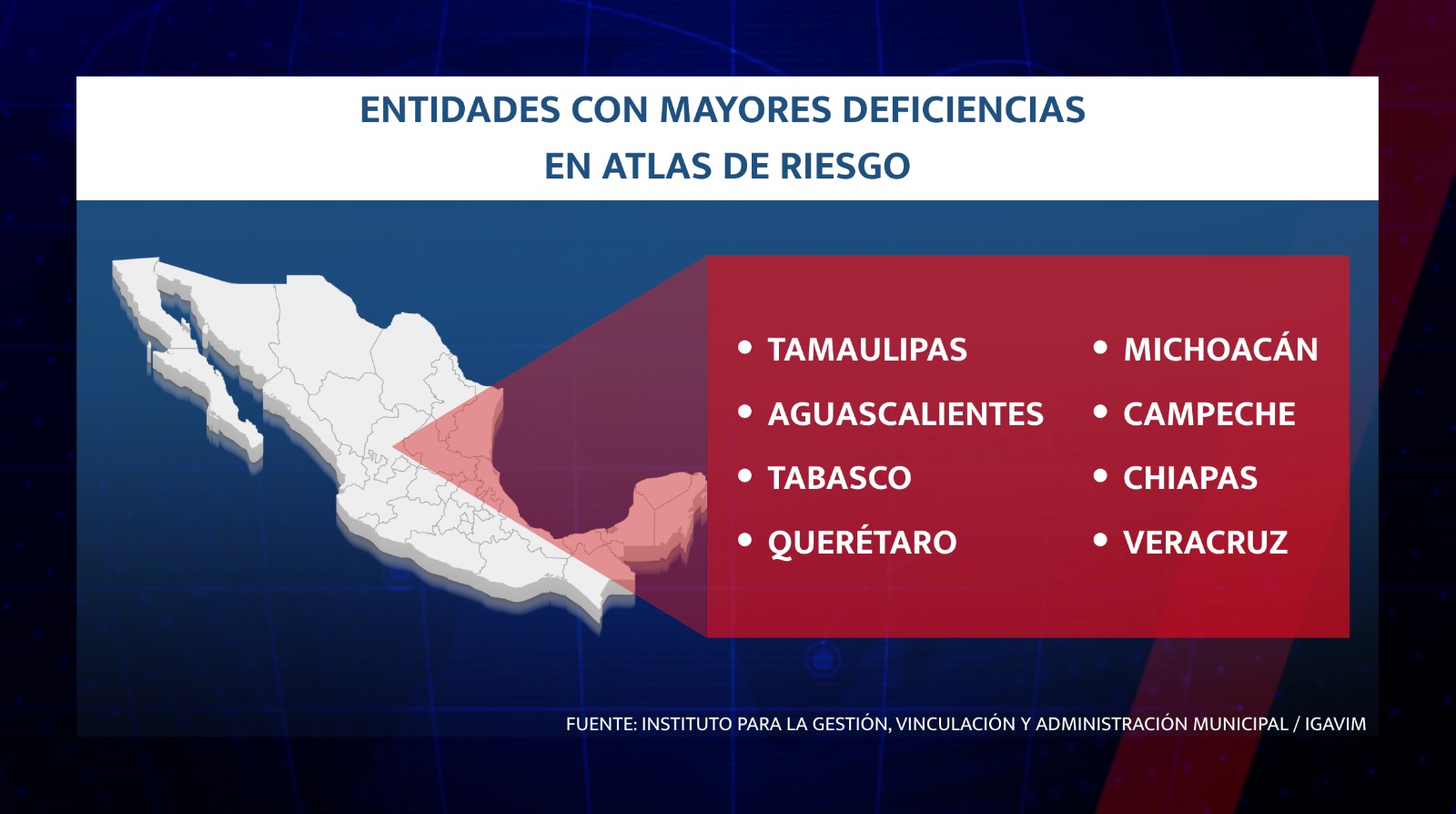 ENTIDADES CON MAYORES DEFICIENCIAS
EN ATLAS DE RIESGO

• TAMAULIPAS
• AGUASCALIENTES
• TABASCO
• QUERÉTARO

• MICHOACÁN
• CAMPECHE
• CHIAPAS
• VERACRUZ

FUENTE: INSTITUTO PARA LA GESTIÓN, VINCULACIÓN Y ADMINISTRACIÓN MUNICIPAL / IGAVIM